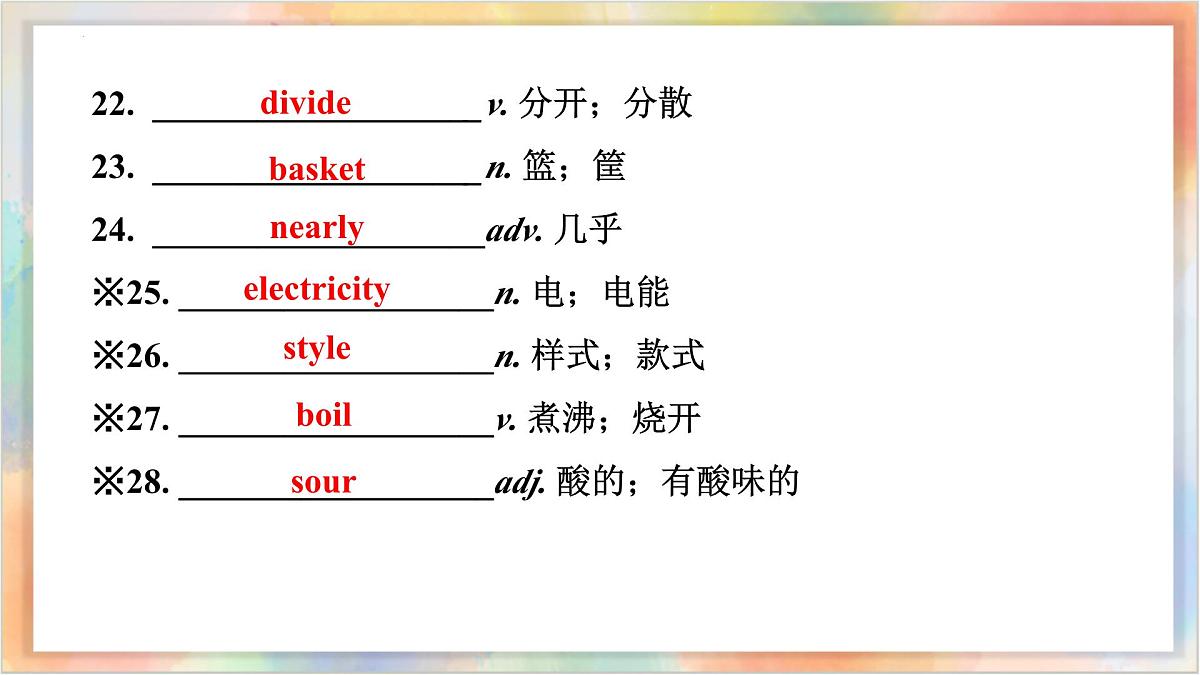 22. divide v. 分开；分散

23. basket n. 篮；筐

24. nearly adv. 几乎

※25. electricity n. 电；电能

※26. style n. 样式；款式

※27. boil v. 煮沸；烧开

※28. sour adj. 酸的；有酸味的